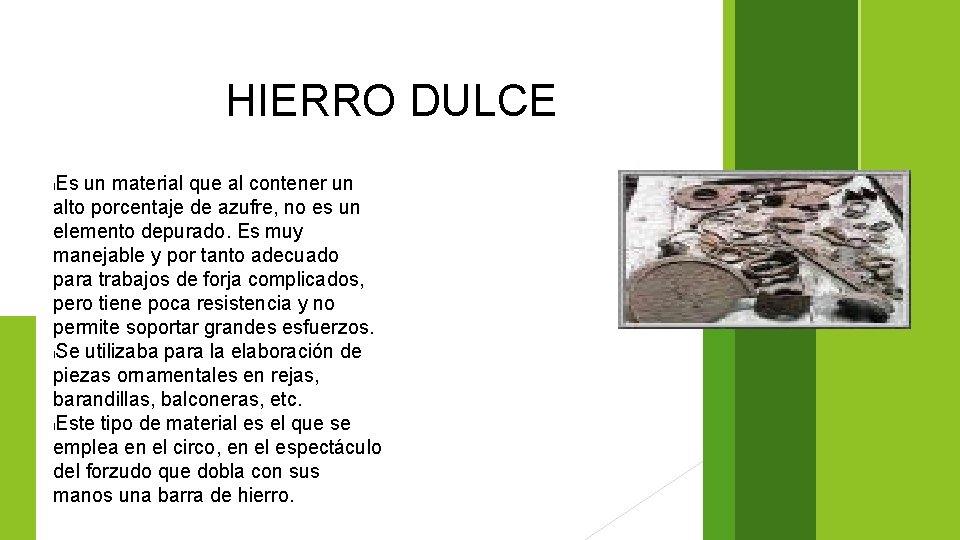 HIERRO DULCE

Es un material que al contener un alto porcentaje de azufre, no es un elemento depurado. Es muy manejable y por tanto adecuado para trabajos de forja complicados, pero tiene poca resistencia y no permite soportar grandes esfuerzos.
Se utilizaba para la elaboración de piezas ornamentales en rejas, barandillas, balconeras, etc.
Este tipo de material es el que se emplea en el circo, en el espectáculo del forzudo que dobla con sus manos una barra de hierro.